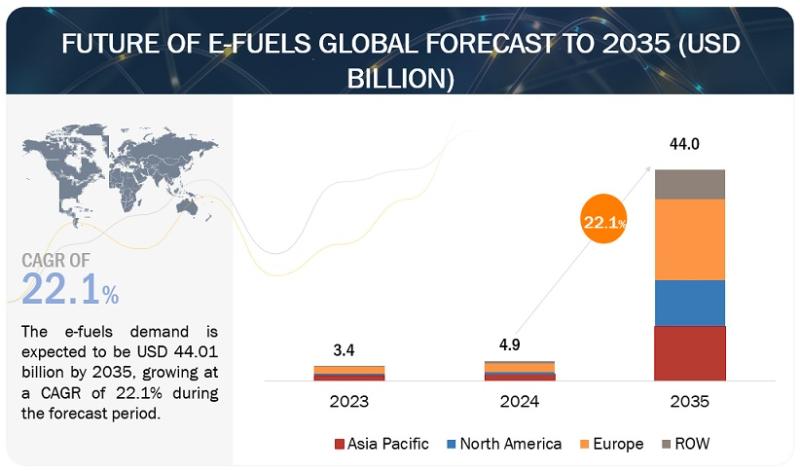 FUTURE OF E-FUELS GLOBAL FORECAST TO 2035 (USD BILLION)

CAGR OF
22.1%

The e-fuels demand is expected to be USD 44.01 billion by 2035, growing at a CAGR of 22.1% during the forecast period.

3.4
4.9
44.0
22.1%

2023
2024
2035

Asia Pacific
North America
Europe
ROW